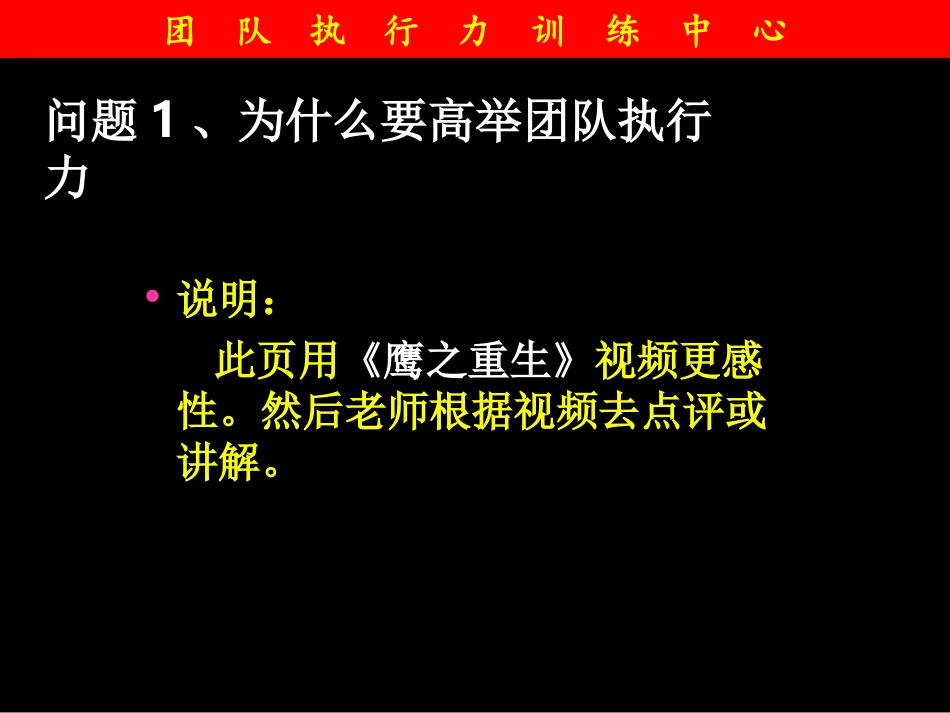 团 队 执 行 力 训 练 中 心

问题 1 、为什么要高举团队执行力

• 说明：
此页用《鹰之重生》视频更感性。然后老师根据视频去点评或讲解。